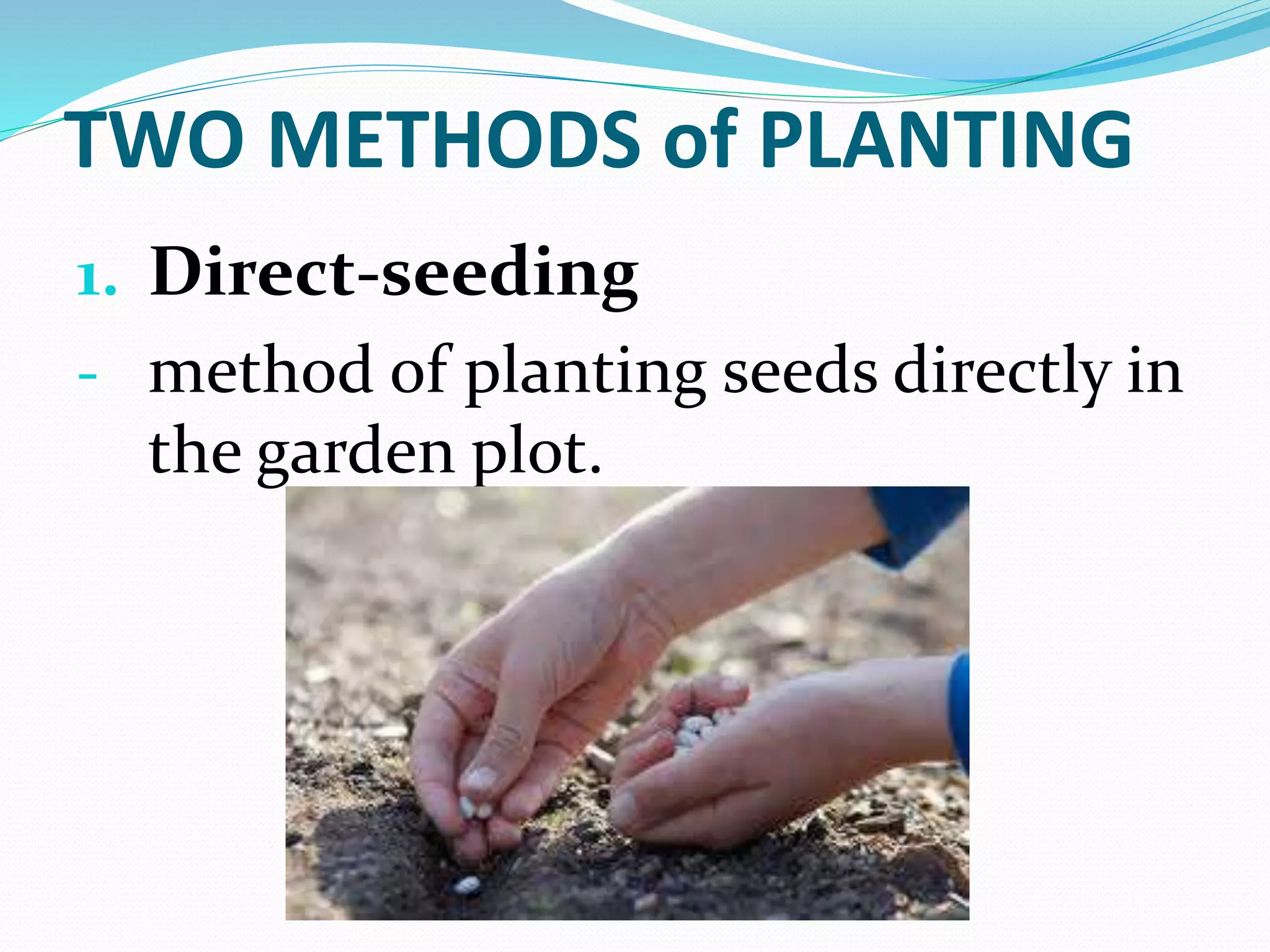 TWO METHODS of PLANTING

1. Direct-seeding

- method of planting seeds directly in the garden plot.